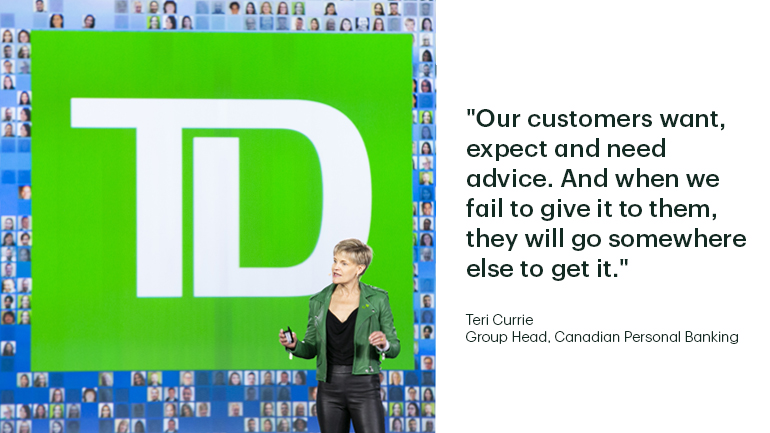 TD

"Our customers want, expect and need advice. And when we fail to give it to them, they will go somewhere else to get it."

Teri Currie
Group Head, Canadian Personal Banking